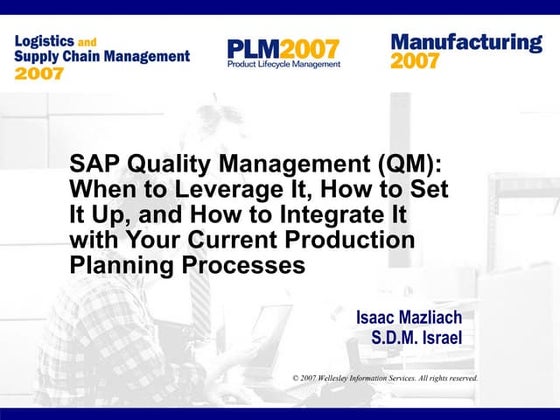 Logistics and Supply Chain Management 2007

PLM2007
Product Lifecycle Management

Manufacturing 2007

SAP Quality Management (QM): When to Leverage It, How to Set It Up, and How to Integrate It with Your Current Production Planning Processes

Isaac Mazliach
S.D.M. Israel

© 2007 Wellesley Information Services. All rights reserved.